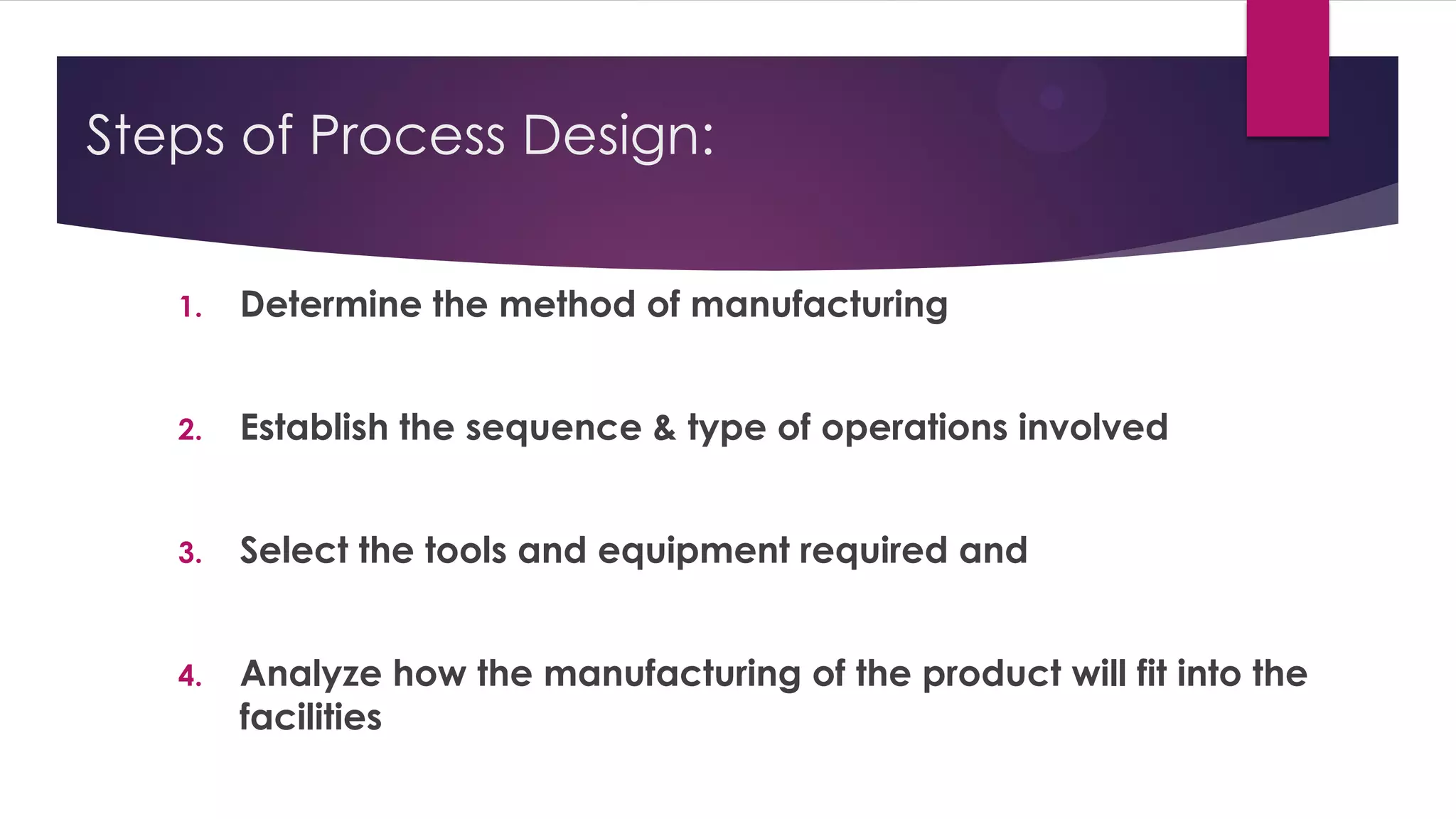 Steps of Process Design:

1. Determine the method of manufacturing

2. Establish the sequence & type of operations involved

3. Select the tools and equipment required and

4. Analyze how the manufacturing of the product will fit into the facilities